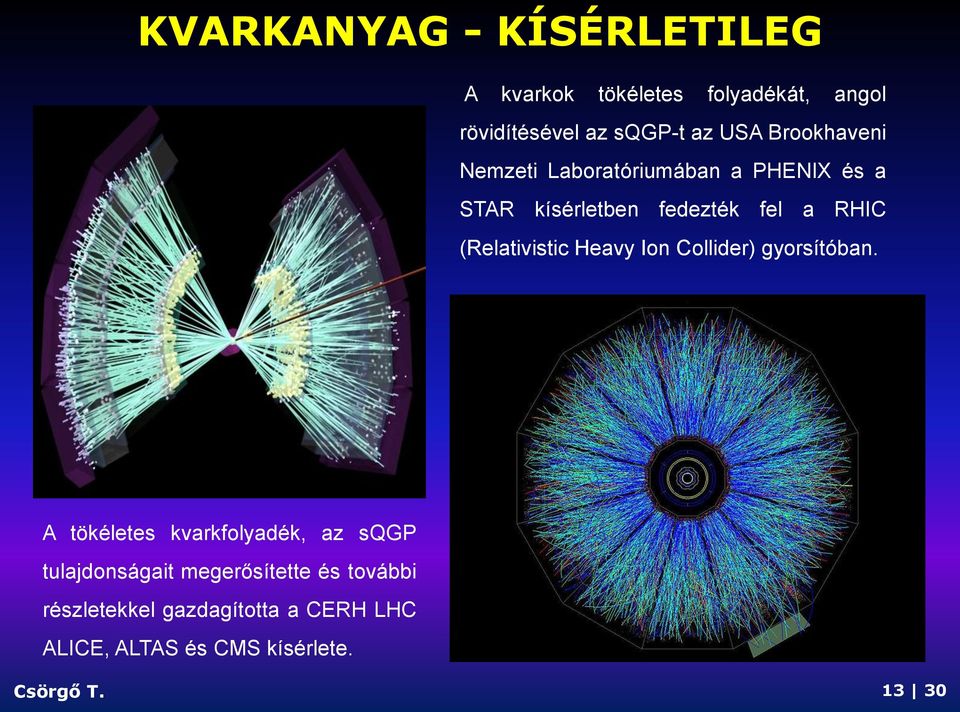 KVARKANYAG - KÍSÉRLETILEG

A kvarkok tökéletes folyadékát, angol rövidítésével az sQGP-t az USA Brookhaveni Nemzeti Laboratóriumában a PHENIX és a STAR kísérletben fedezték fel a RHIC (Relativistic Heavy Ion Collider) gyorsítóban.

A tökéletes kvarkfolyadék, az sQGP tulajdonságait megerősítette és további részletekkel gazdagította a CERH LHC ALICE, ALTAS és CMS kísérlete.

Csörgő T.

13 | 30